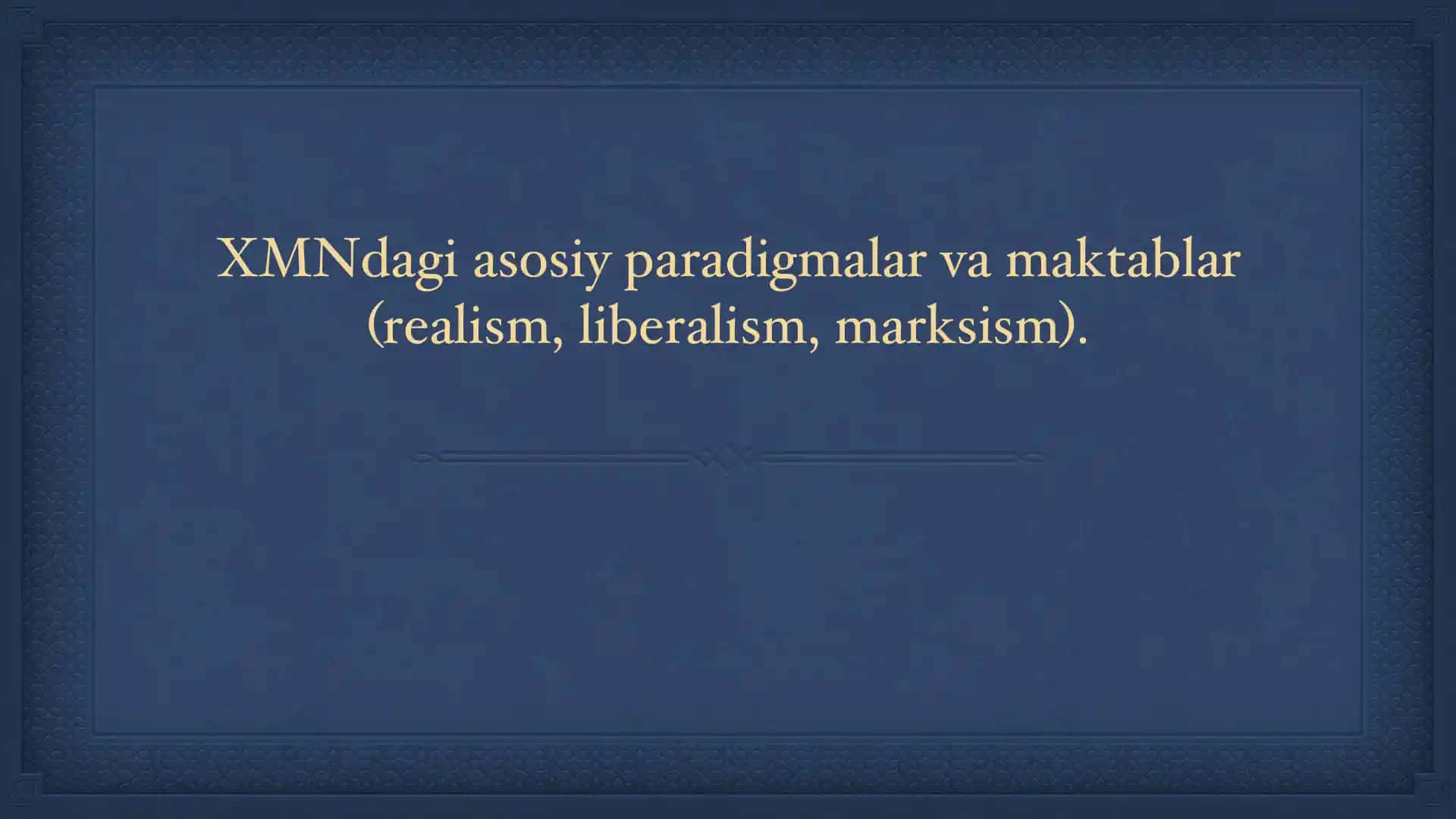 XMNdagi asosiy paradigmalar va maktablar (realism, liberalism, marksism).